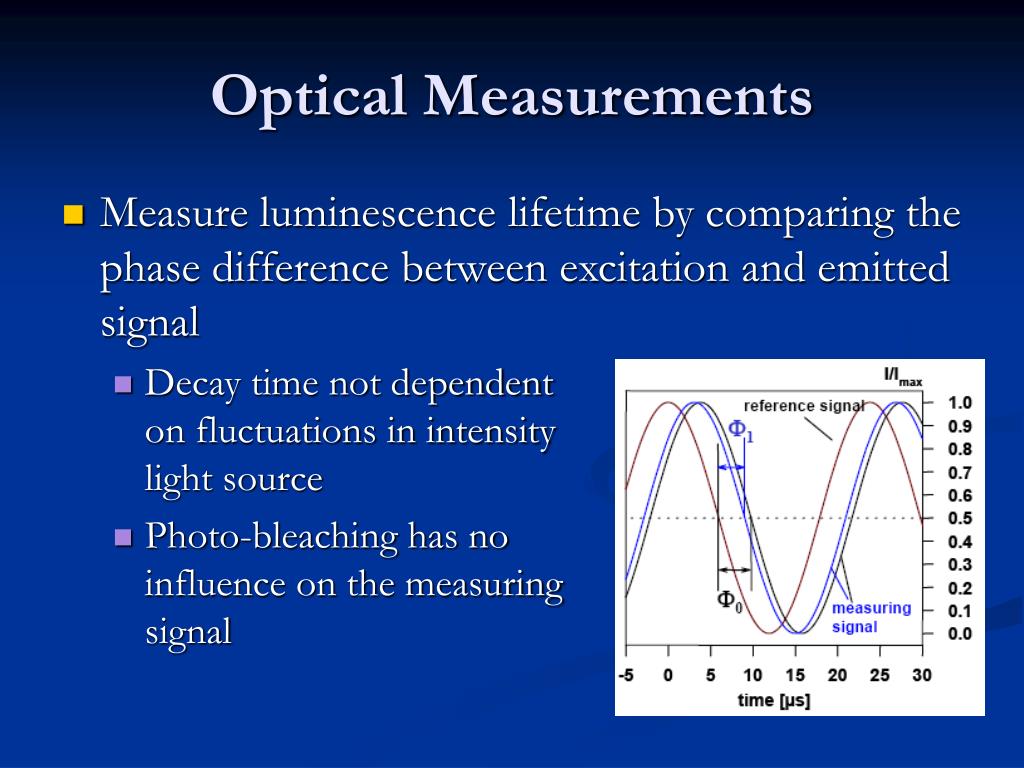 Optical Measurements

Measure luminescence lifetime by comparing the phase difference between excitation and emitted signal

Decay time not dependent on fluctuations in intensity light source

Photo-bleaching has no influence on the measuring signal

$I/I_{max}$

reference signal

$\Phi_1$

$\Phi_0$

measuring signal

1.0
0.9
0.8
0.7
0.6
0.5
0.4
0.3
0.2
0.1
0.0

-5 0 5 10 15 20 25 30

time [µs]